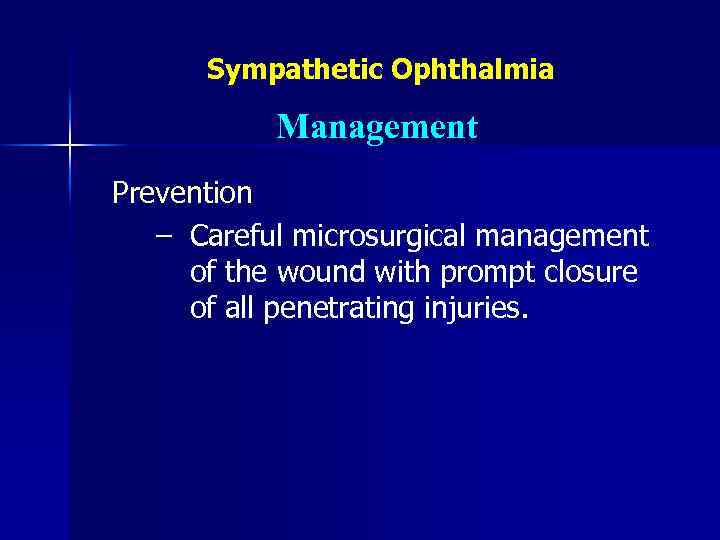 Sympathetic Ophthalmia

Management

Prevention

– Careful microsurgical management of the wound with prompt closure of all penetrating injuries.